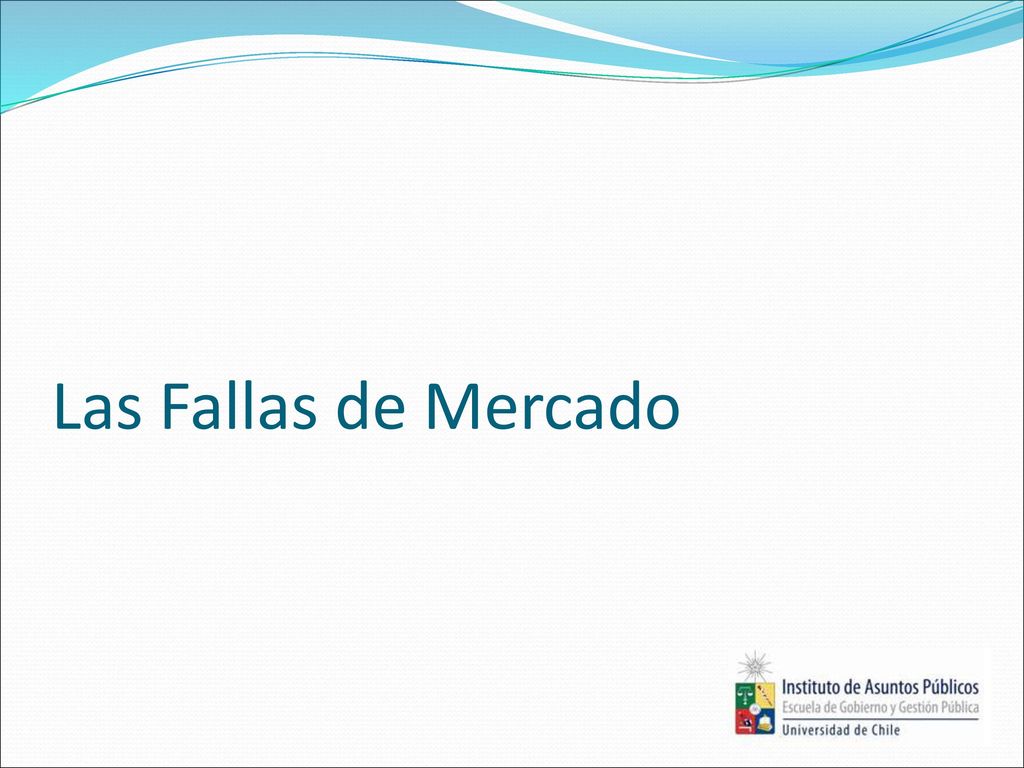 Las Fallas de Mercado

Instituto de Asuntos Públicos
Escuela de Gobierno y Gestión Pública
Universidad de Chile